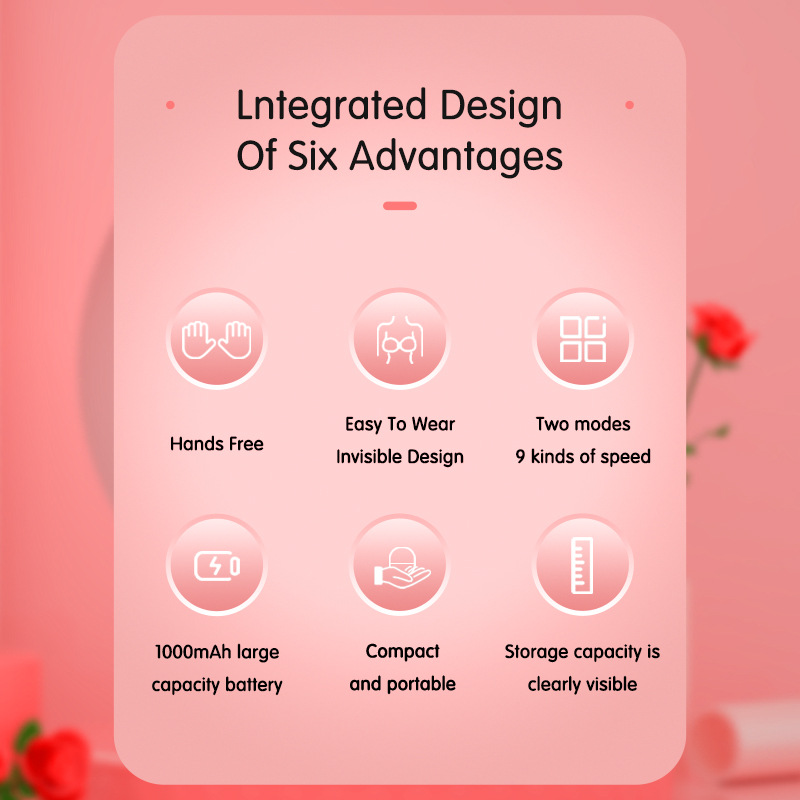 Lntegrated Design Of Six Advantages

Hands Free

Easy To Wear
Invisible Design

Two modes
9 kinds of speed

1000mAh large capacity battery

Compact and portable

Storage capacity is clearly visible